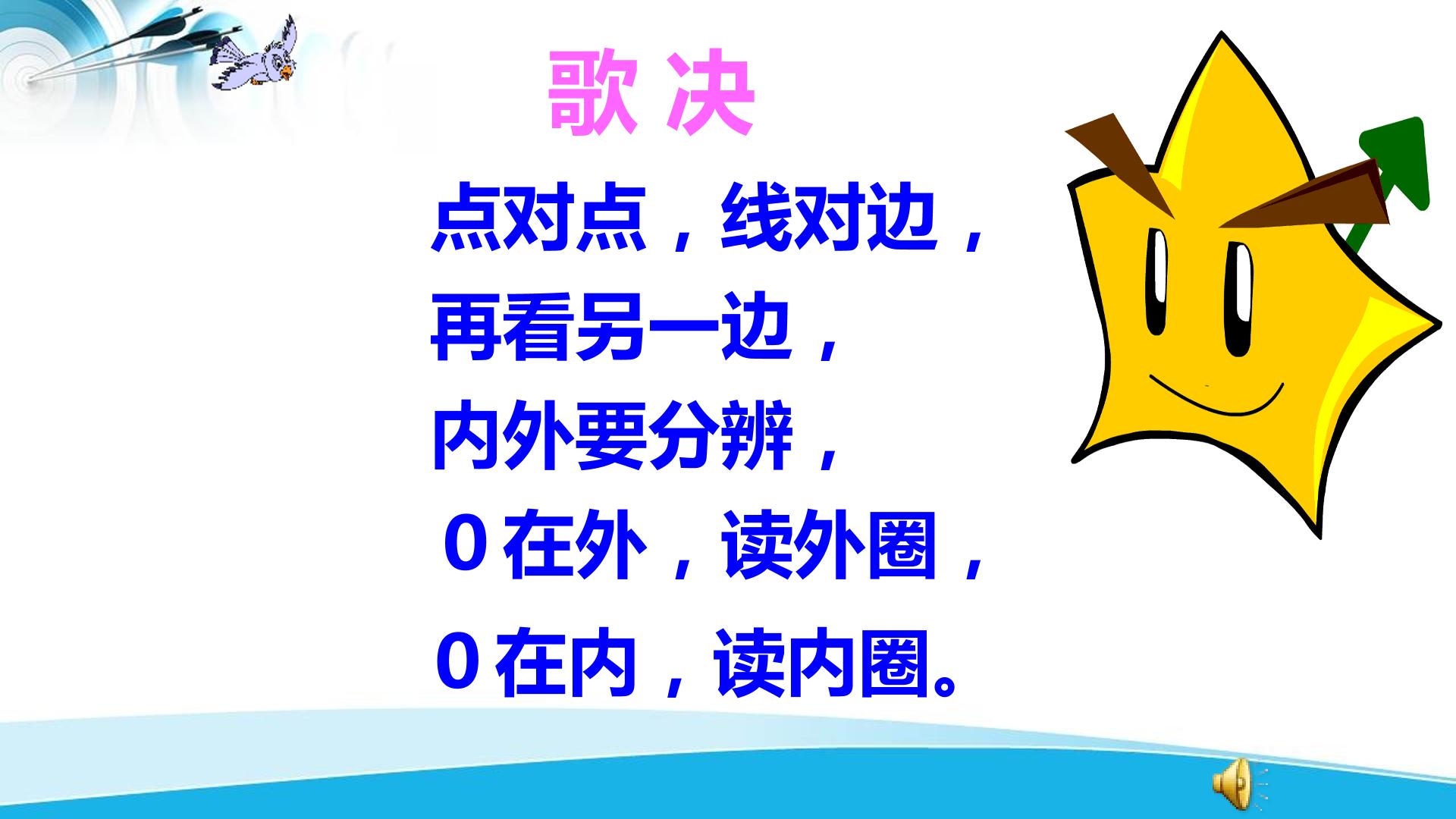 歌 决

点对点，线对边，
再看另一边，
内外要分辨，
0在外，读外圈，
0在内，读内圈。